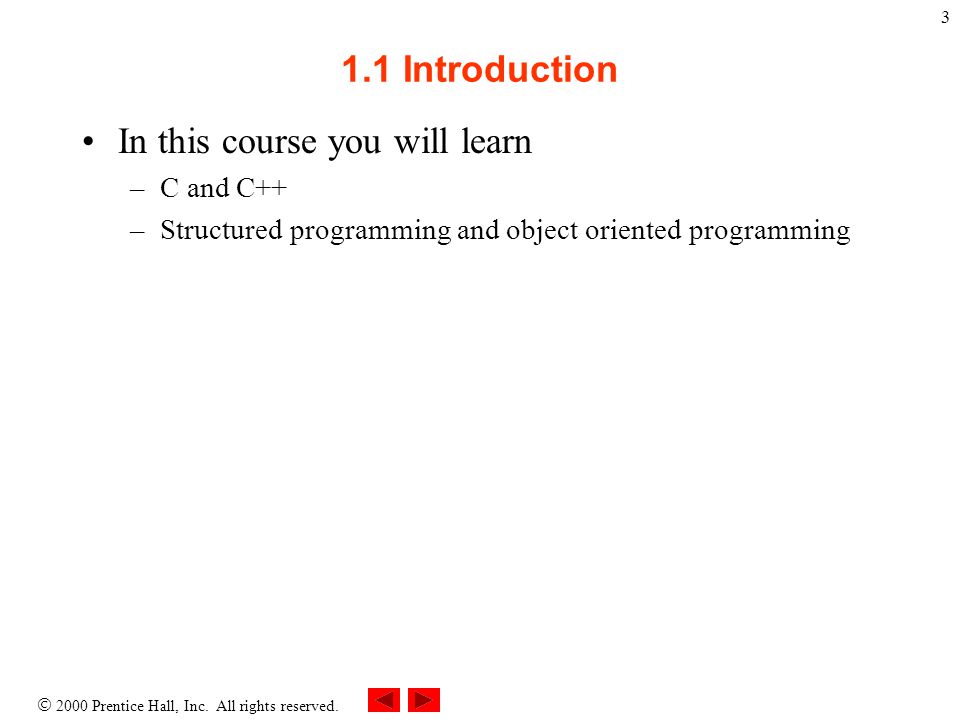 3

1.1 Introduction

• In this course you will learn
– C and C++
– Structured programming and object oriented programming

© 2000 Prentice Hall, Inc. All rights reserved.